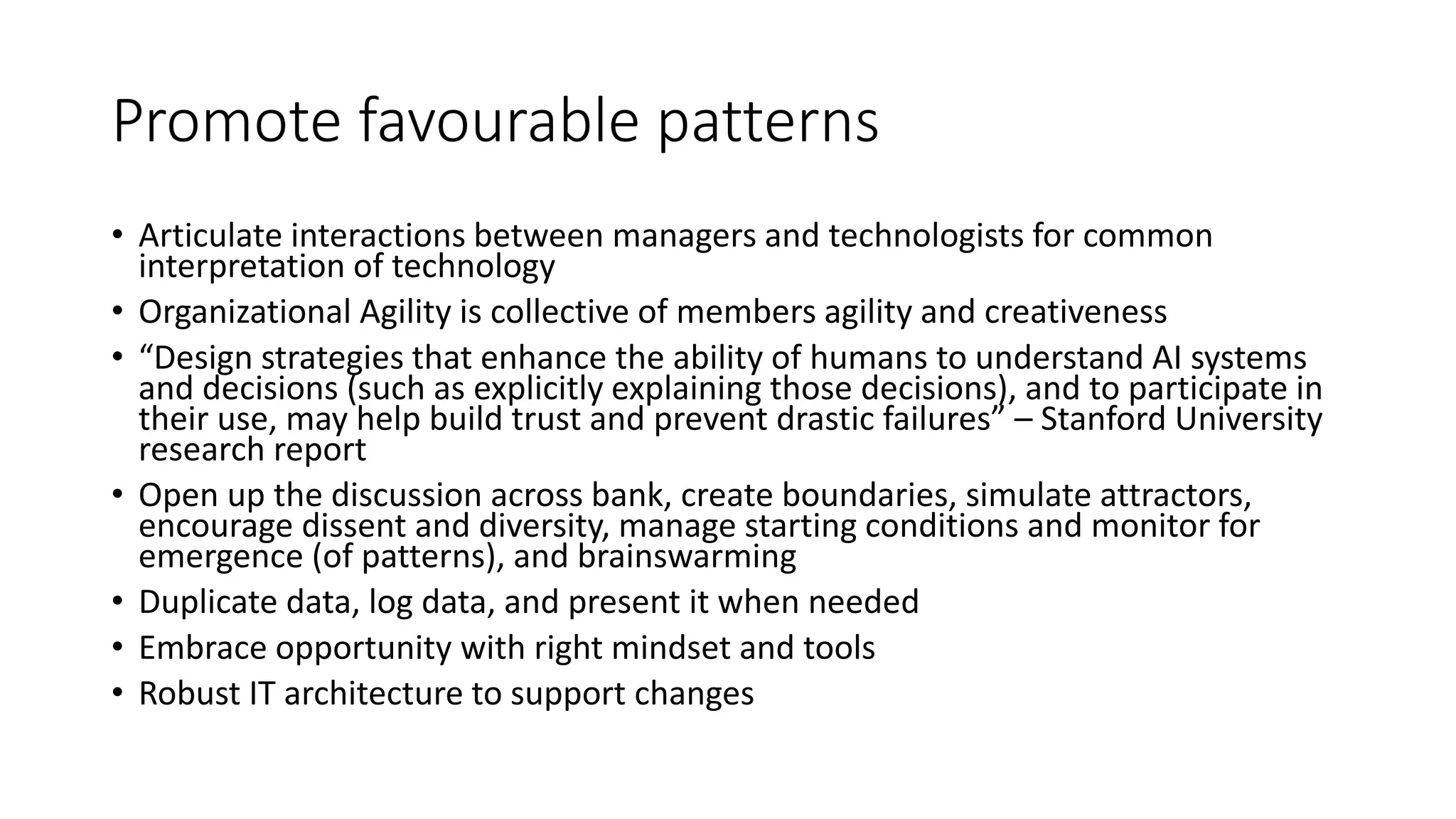 Promote favourable patterns

• Articulate interactions between managers and technologists for common interpretation of technology
• Organizational Agility is collective of members agility and creativeness
• “Design strategies that enhance the ability of humans to understand AI systems and decisions (such as explicitly explaining those decisions), and to participate in their use, may help build trust and prevent drastic failures” – Stanford University research report
• Open up the discussion across bank, create boundaries, simulate attractors, encourage dissent and diversity, manage starting conditions and monitor for emergence (of patterns), and brainswarming
• Duplicate data, log data, and present it when needed
• Embrace opportunity with right mindset and tools
• Robust IT architecture to support changes